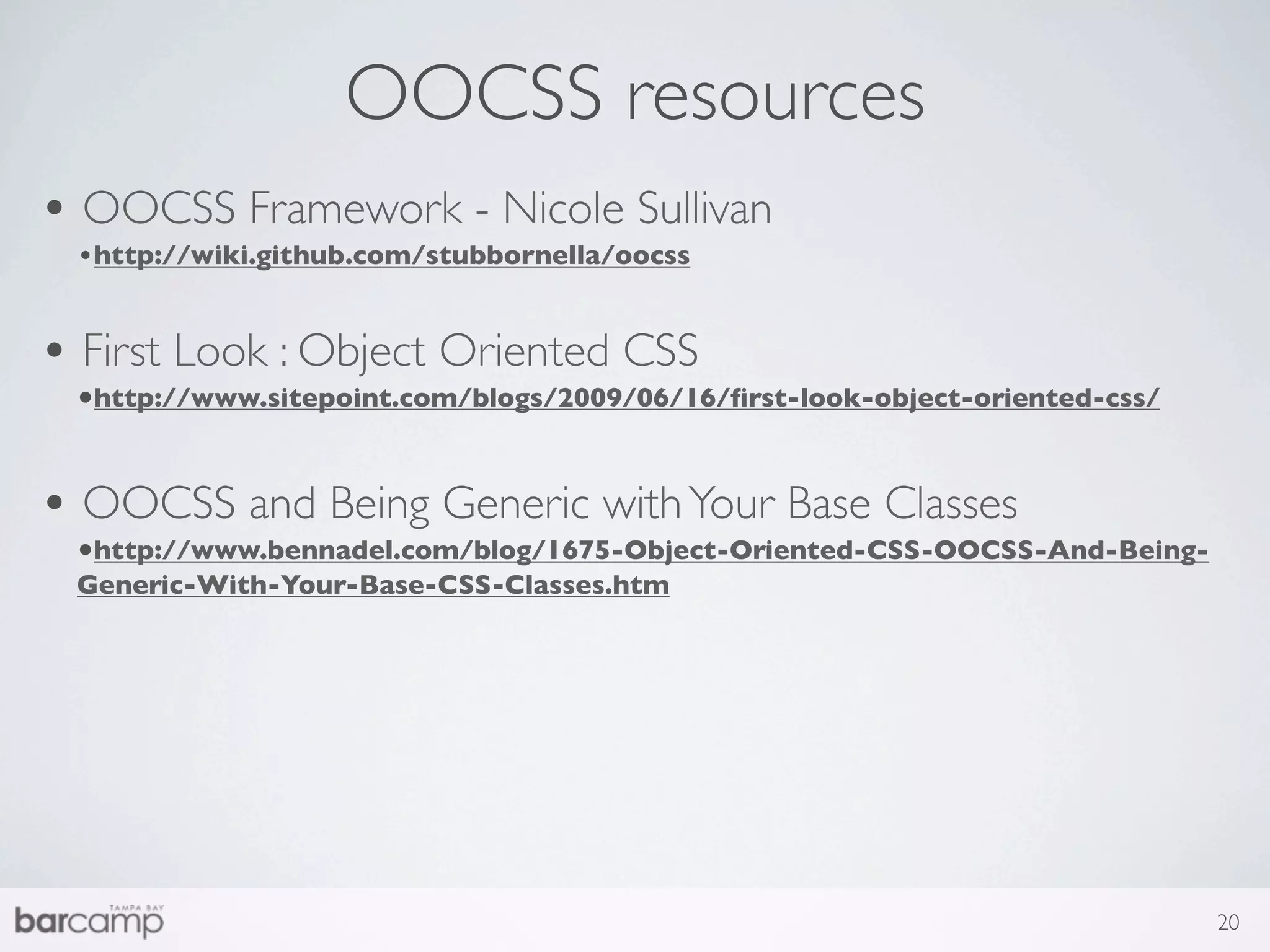 OOCSS resources

• OOCSS Framework - Nicole Sullivan

• http://wiki.github.com/stubbornella/oocss

• First Look : Object Oriented CSS

• http://www.sitepoint.com/blogs/2009/06/16/first-look-object-oriented-css/

• OOCSS and Being Generic with Your Base Classes

• http://www.bennadel.com/blog/1675-Object-Oriented-CSS-OOCSS-And-Being-Generic-With-Your-Base-CSS-Classes.htm

TAMPA BAY
barcamp

20